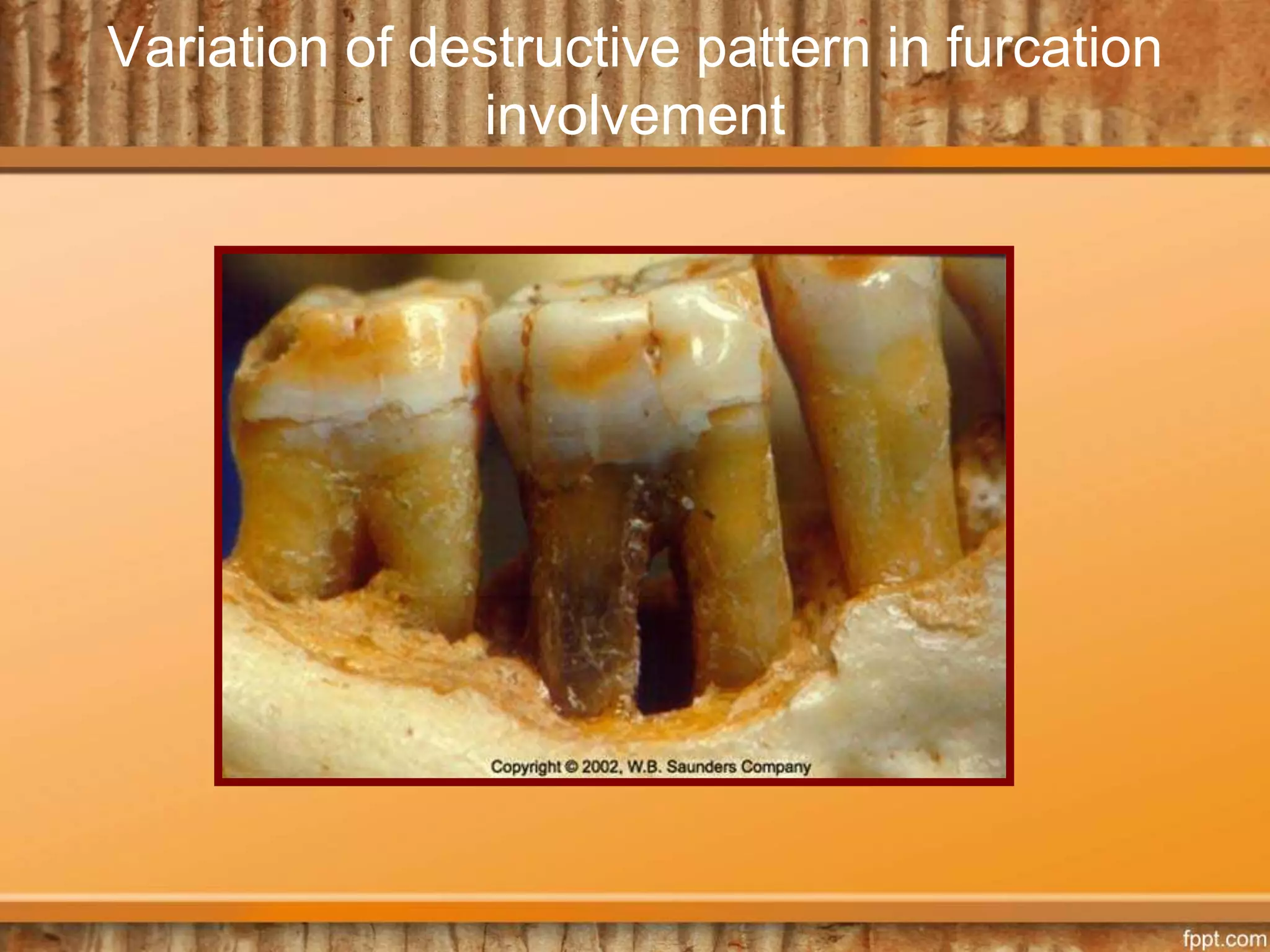 Variation of destructive pattern in furcation involvement

Copyright © 2002, W.B. Saunders Company

fppt.com